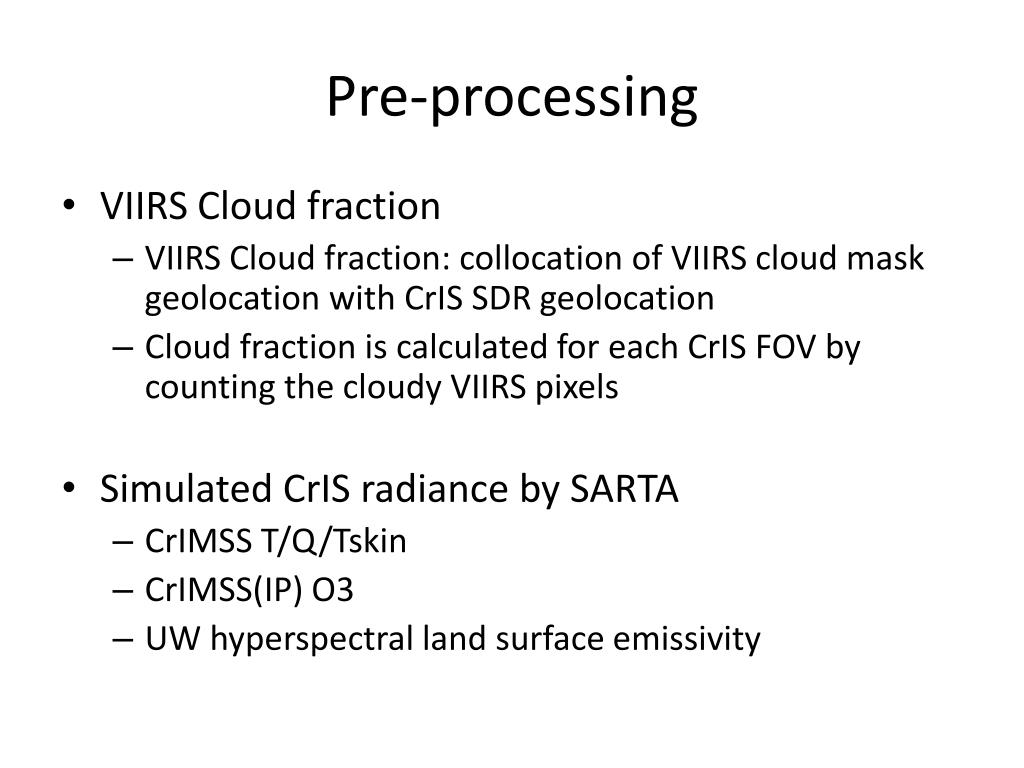 Pre-processing

• VIIRS Cloud fraction
– VIIRS Cloud fraction: collocation of VIIRS cloud mask geolocation with CrIS SDR geolocation
– Cloud fraction is calculated for each CrIS FOV by counting the cloudy VIIRS pixels

• Simulated CrIS radiance by SARTA
– CrIMSS T/Q/Tskin
– CrIMSS(IP) O3
– UW hyperspectral land surface emissivity